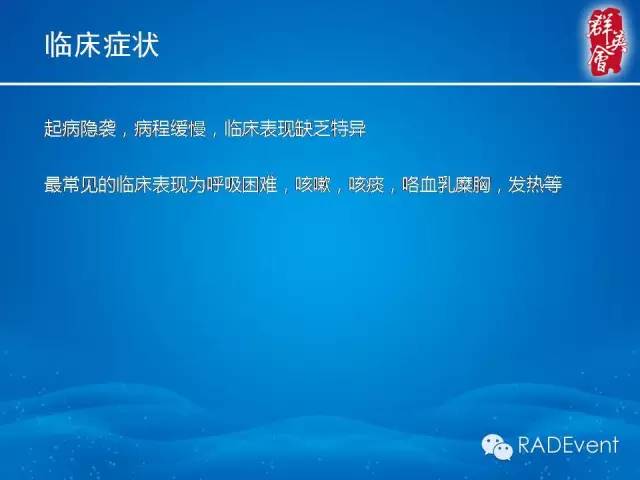 临床症状

群英會

起病隐袭，病程缓慢，临床表现缺乏特异

最常见的临床表现为呼吸困难，咳嗽，咳痰，咯血乳糜胸，发热等

RADEvent